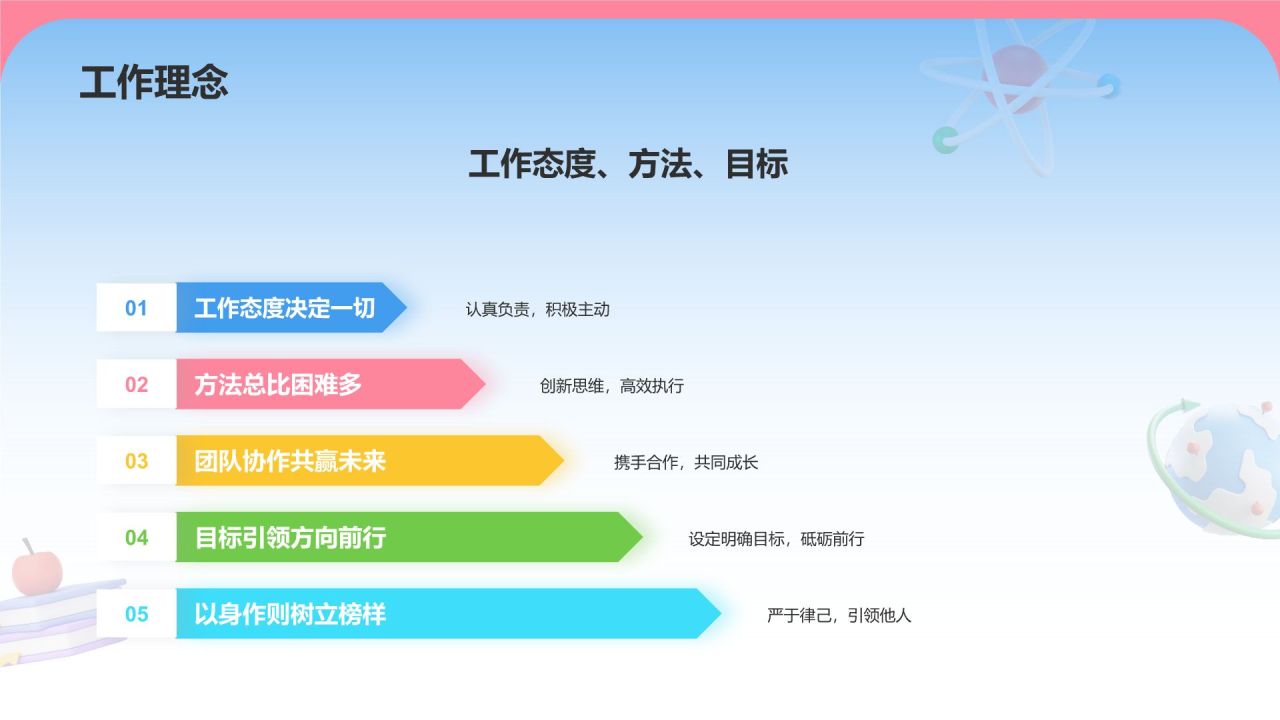 工作理念

工作态度、方法、目标

01 工作态度决定一切 认真负责，积极主动

02 方法总比困难多 创新思维，高效执行

03 团队协作共赢未来 携手合作，共同成长

04 目标引领方向前行 设定明确目标，砥砺前行

05 以身作则树立榜样 严于律己，引领他人